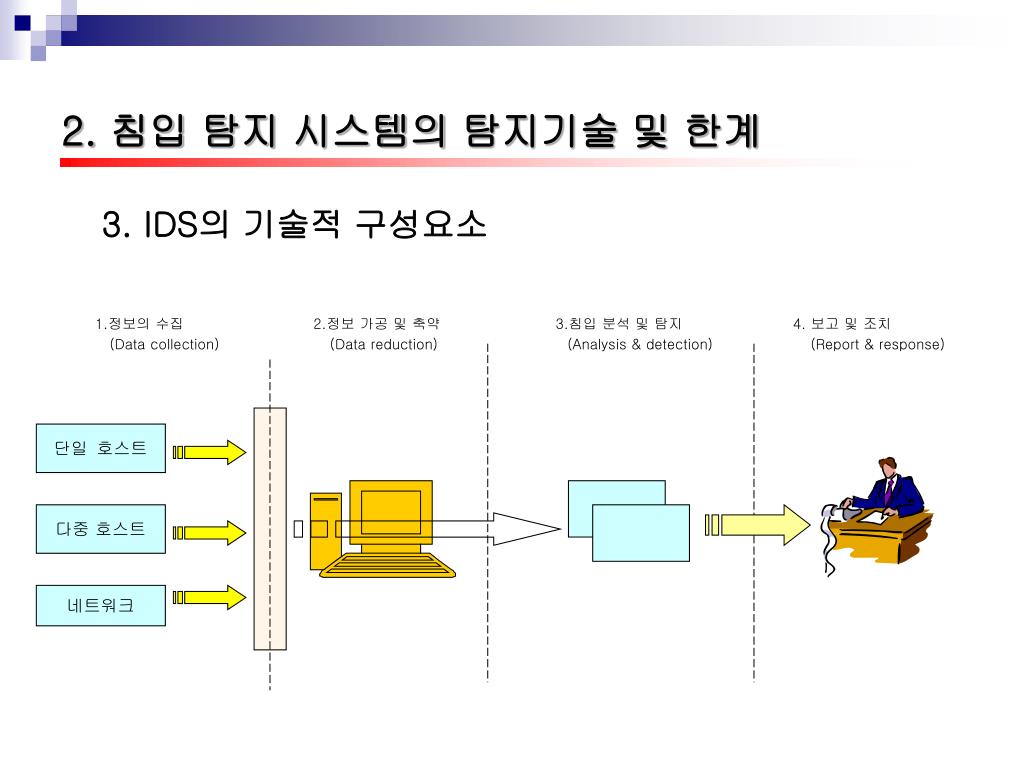 2. 침입 탐지 시스템의 탐지기술 및 한계

3. IDS의 기술적 구성요소

1.정보의 수집
(Data collection)

2.정보 가공 및 축약
(Data reduction)

3.침입 분석 및 탐지
(Analysis & detection)

4. 보고 및 조치
(Report & response)

단일 호스트

다중 호스트

네트워크